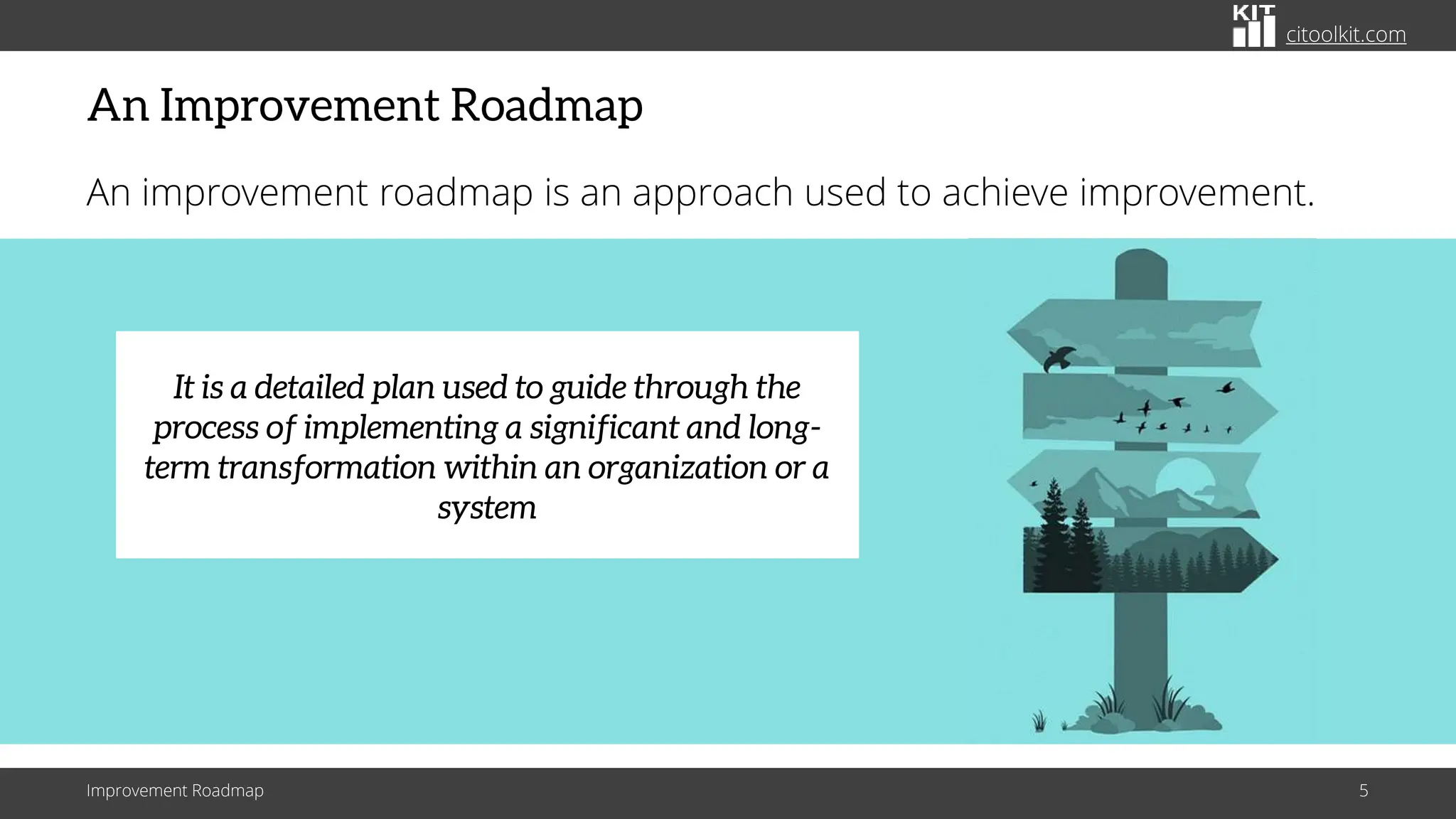 KIT citoolkit.com

An Improvement Roadmap

An improvement roadmap is an approach used to achieve improvement.

It is a detailed plan used to guide through the process of implementing a significant and long-term transformation within an organization or a system

Improvement Roadmap

5